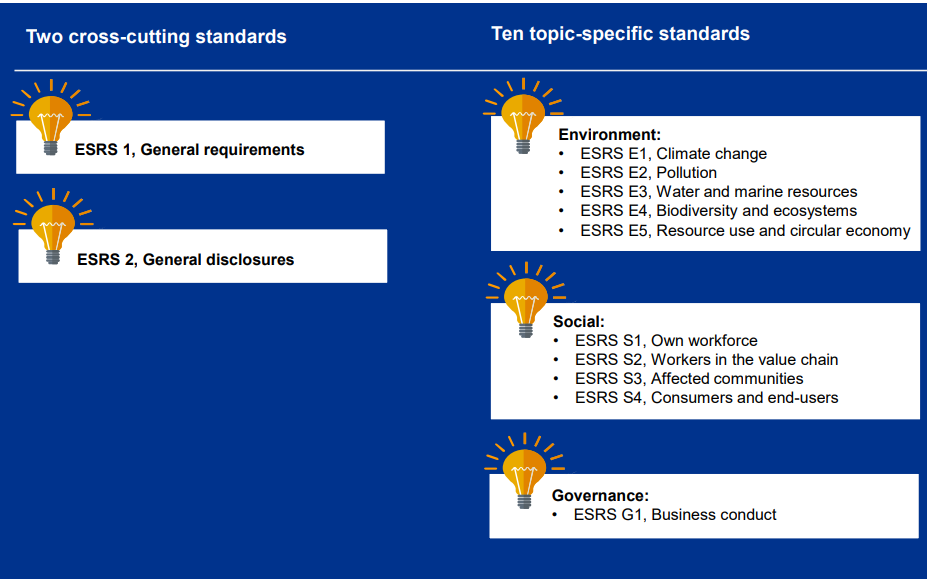 Two cross-cutting standards

ESRS 1, General requirements

ESRS 2, General disclosures

Ten topic-specific standards

Environment:
• ESRS E1, Climate change
• ESRS E2, Pollution
• ESRS E3, Water and marine resources
• ESRS E4, Biodiversity and ecosystems
• ESRS E5, Resource use and circular economy

Social:
• ESRS S1, Own workforce
• ESRS S2, Workers in the value chain
• ESRS S3, Affected communities
• ESRS S4, Consumers and end-users

Governance:
• ESRS G1, Business conduct